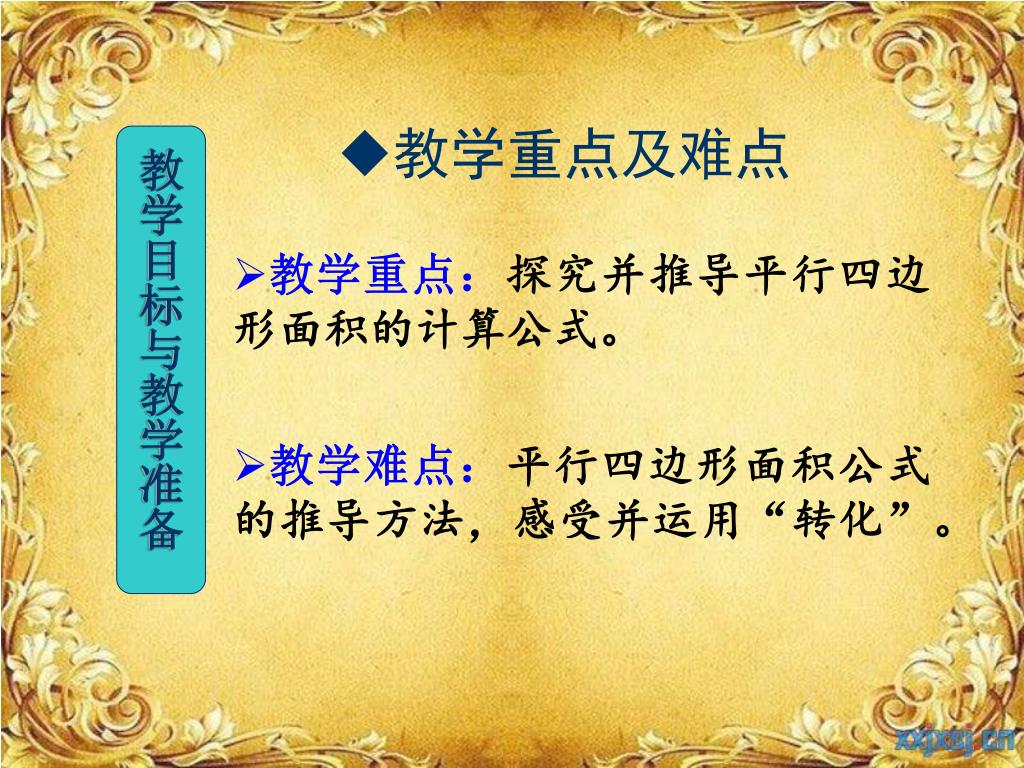 教学目标与教学准备

◆教学重点及难点

➢教学重点：探究并推导平行四边形面积的计算公式。

➢教学难点：平行四边形面积公式的推导方法，感受并运用“转化”。

xxjxsj.cn